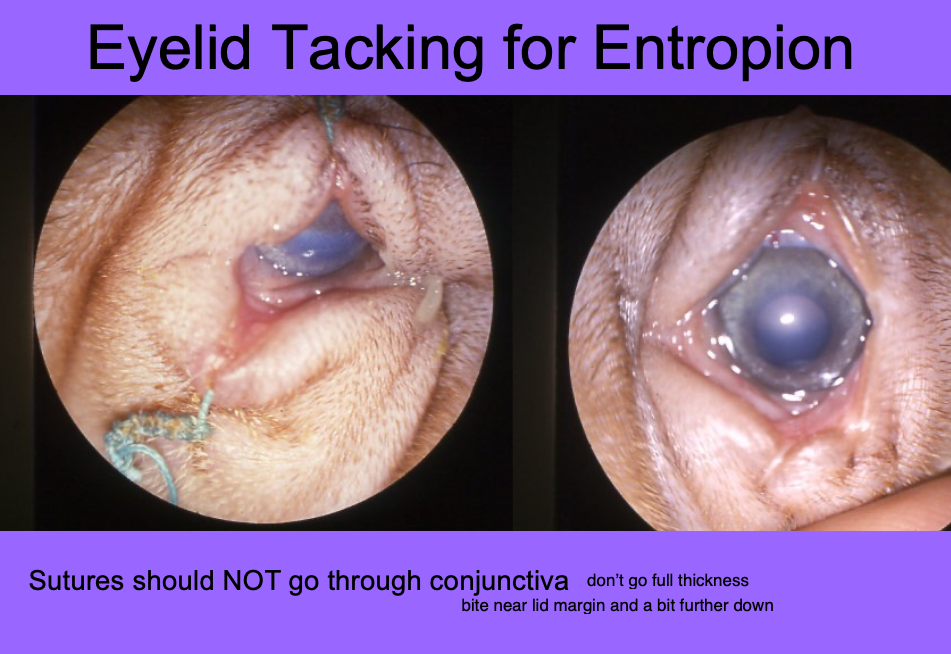 Eyelid Tacking for Entropion

Sutures should NOT go through conjunctiva don't go full thickness
bite near lid margin and a bit further down